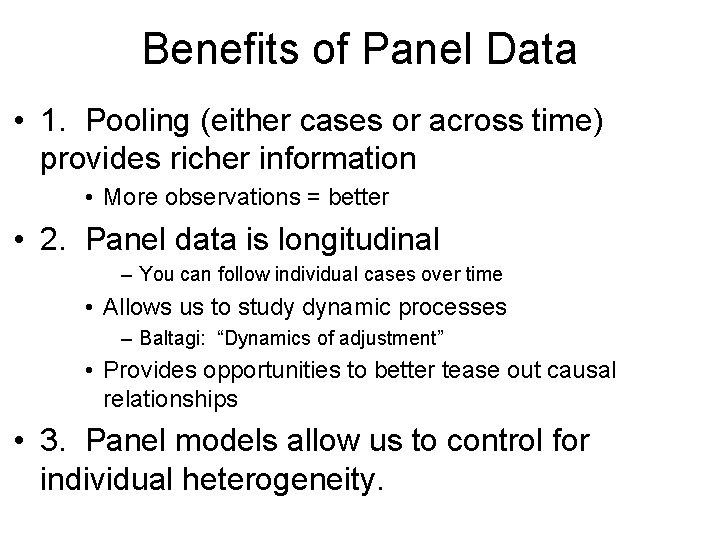 Benefits of Panel Data

• 1. Pooling (either cases or across time) provides richer information

• More observations = better

• 2. Panel data is longitudinal

– You can follow individual cases over time

• Allows us to study dynamic processes

– Baltagi: “Dynamics of adjustment”

• Provides opportunities to better tease out causal relationships

• 3. Panel models allow us to control for individual heterogeneity.